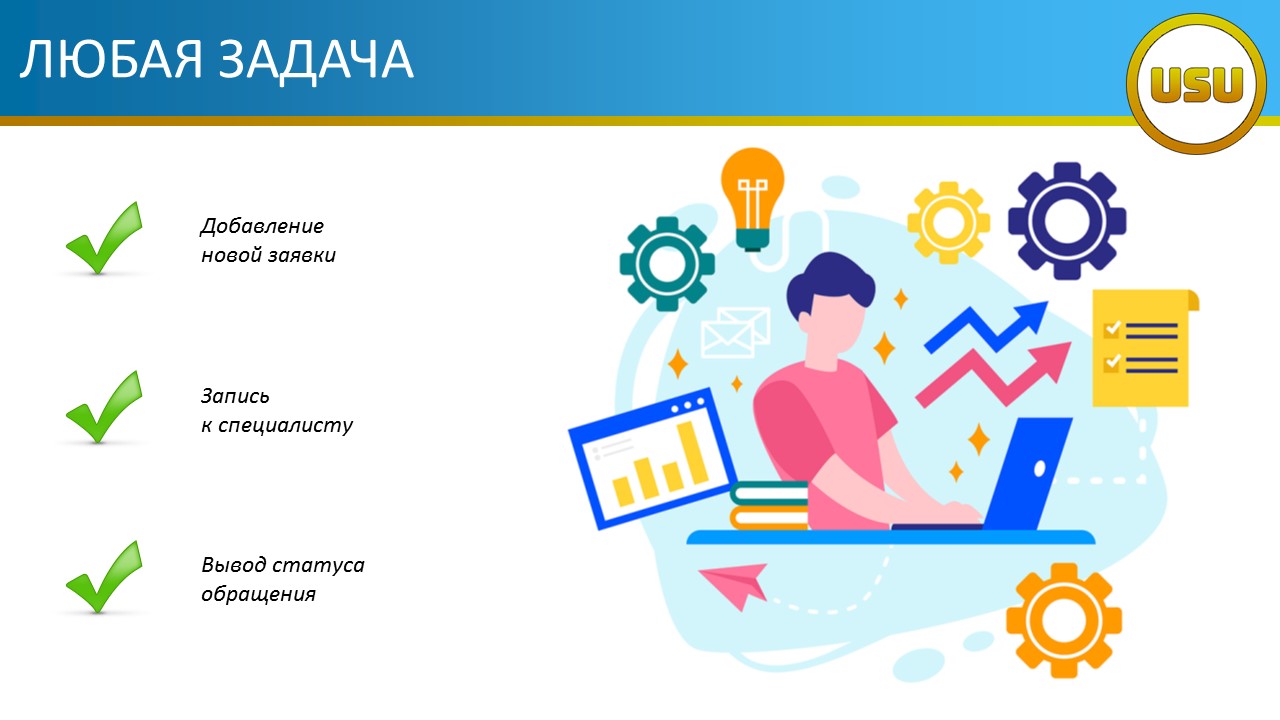 ЛЮБАЯ ЗАДАЧА

USU

Добавление новой заявки

Запись к специалисту

Вывод статуса обращения